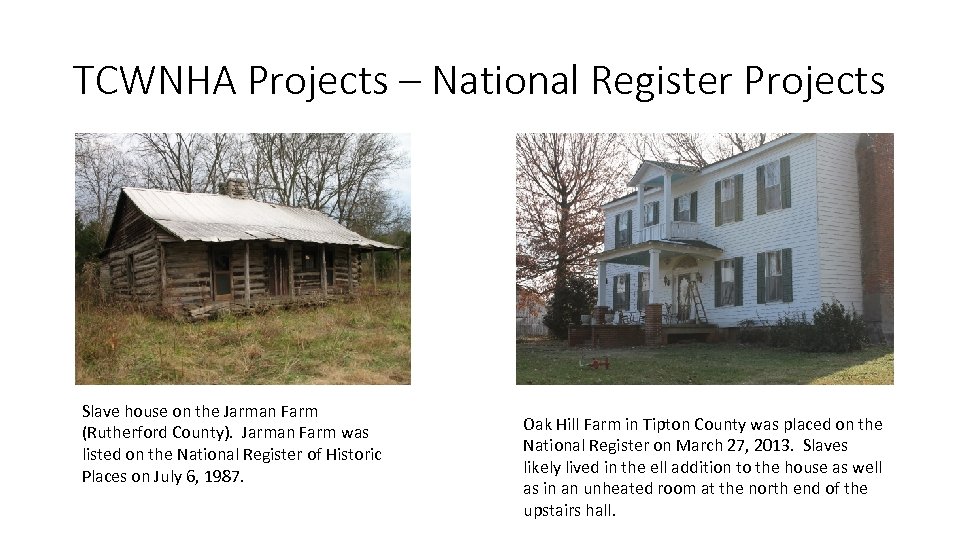 TCWNHA Projects – National Register Projects

Slave house on the Jarman Farm (Rutherford County). Jarman Farm was listed on the National Register of Historic Places on July 6, 1987.

Oak Hill Farm in Tipton County was placed on the National Register on March 27, 2013. Slaves likely lived in the ell addition to the house as well as in an unheated room at the north end of the upstairs hall.